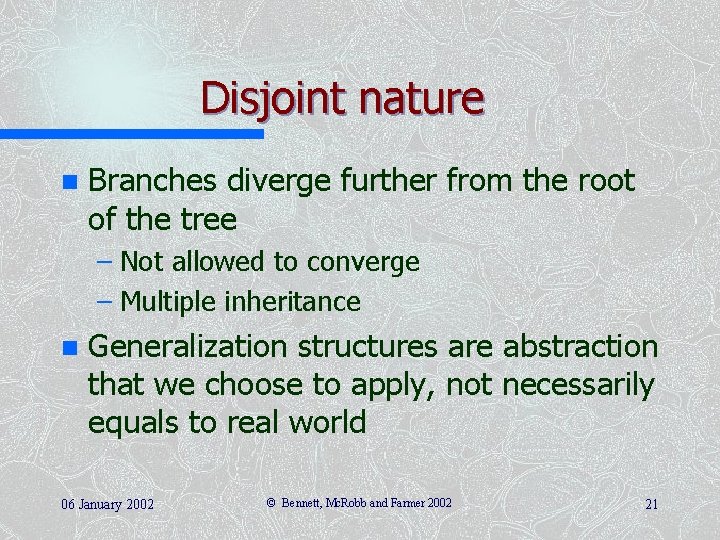 Disjoint nature

Branches diverge further from the root of the tree

– Not allowed to converge

– Multiple inheritance

Generalization structures are abstraction that we choose to apply, not necessarily equals to real world

06 January 2002

© Bennett, McRobb and Farmer 2002

21